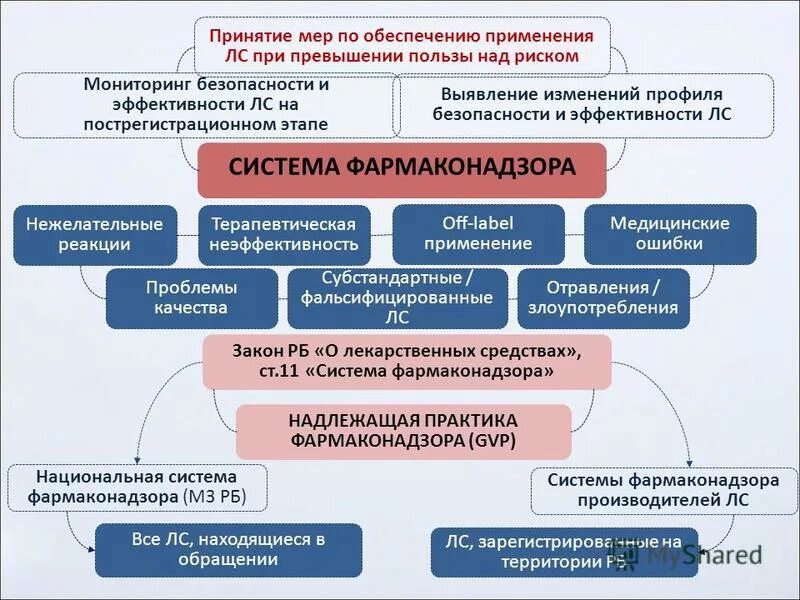 Принятие мер по обеспечению применения ЛС при превышении пользы над риском

Мониторинг безопасности и эффективности ЛС на пострегистрационном этапе

Выявление изменений профиля безопасности и эффективности ЛС

СИСТЕМА ФАРМАКОНАДЗОРА

Нежелательные реакции

Терапевтическая неэффективность

Off-label применение

Медицинские ошибки

Проблемы качества

Субстандартные / фальсифицированные ЛС

Отравления / злоупотребления

Закон РБ «О лекарственных средствах», ст.11 «Система фармаконадзора»

НАДЛЕЖАЩАЯ ПРАКТИКА ФАРМАКОНАДЗОРА (GVP)

Национальная система фармаконадзора (МЗ РБ)

Системы фармаконадзора производителей ЛС

Все ЛС, находящиеся в обращении

ЛС, зарегистрированные на территории РБ

MyShared